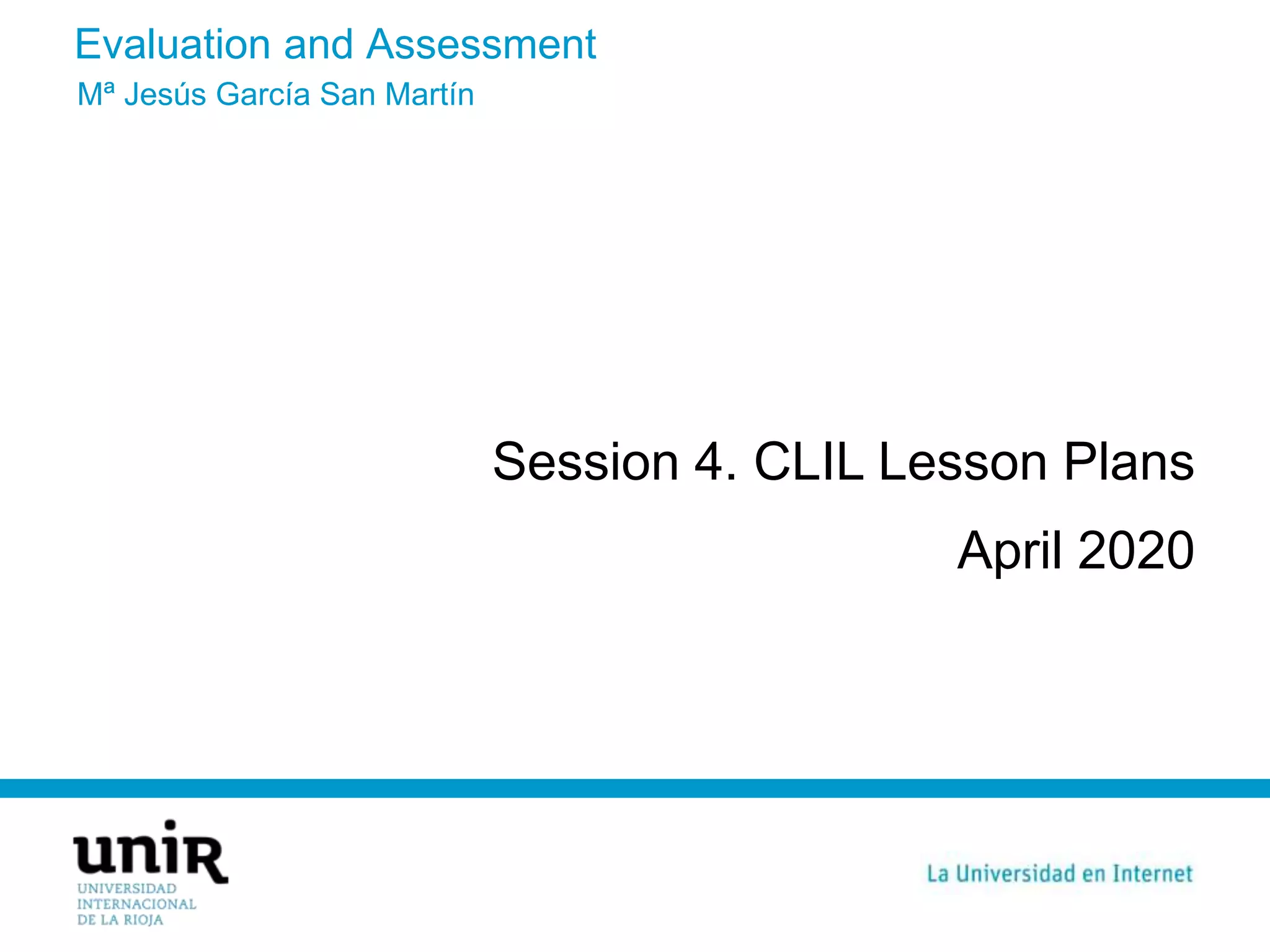 Evaluation and Assessment
Mª Jesús García San Martín

Session 4. CLIL Lesson Plans
April 2020

unir
UNIVERSIDAD INTERNACIONAL DE LA RIOJA

La Universidad en Internet